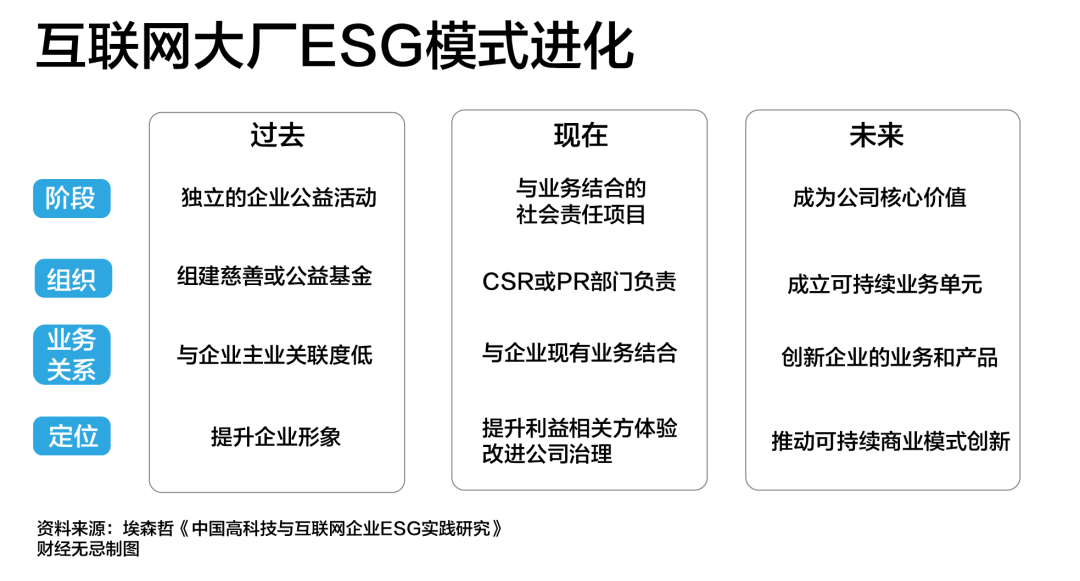 互联网大厂ESG模式进化

|  | 过去 | 现在 | 未来 |
|---|---|---|---|
| 阶段 | 独立的企业公益活动 | 与业务结合的社会责任项目 | 成为公司核心价值 |
| 组织 | 组建慈善或公益基金 | CSR或PR部门负责 | 成立可持续业务单元 |
| 业务关系 | 与企业主业关联度低 | 与企业现有业务结合 | 创新企业的业务和产品 |
| 定位 | 提升企业形象 | 提升利益相关方体验 改进公司治理 | 推动可持续商业模式创新 |

资料来源：埃森哲《中国高科技与互联网企业ESG实践研究》
财经无忌制图